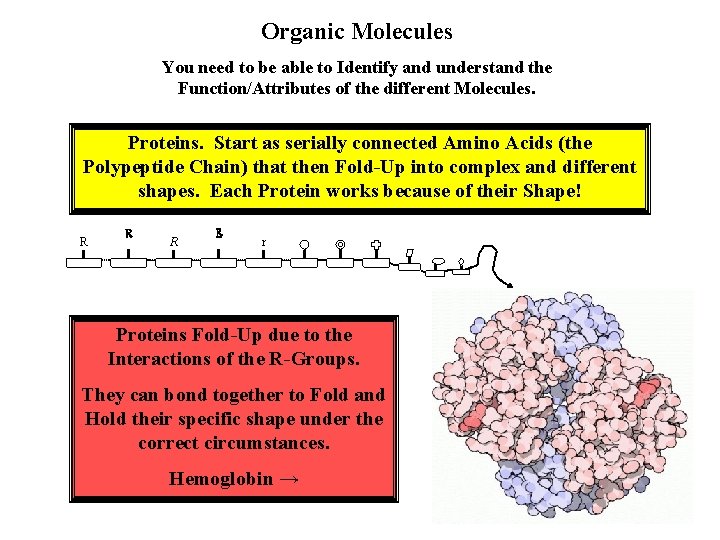 Organic Molecules

You need to be able to Identify and understand the Function/Attributes of the different Molecules.

Proteins. Start as serially connected Amino Acids (the Polypeptide Chain) that then Fold-Up into complex and different shapes. Each Protein works because of their Shape!

R R R R r

Proteins Fold-Up due to the Interactions of the R-Groups.

They can bond together to Fold and Hold their specific shape under the correct circumstances.

Hemoglobin →